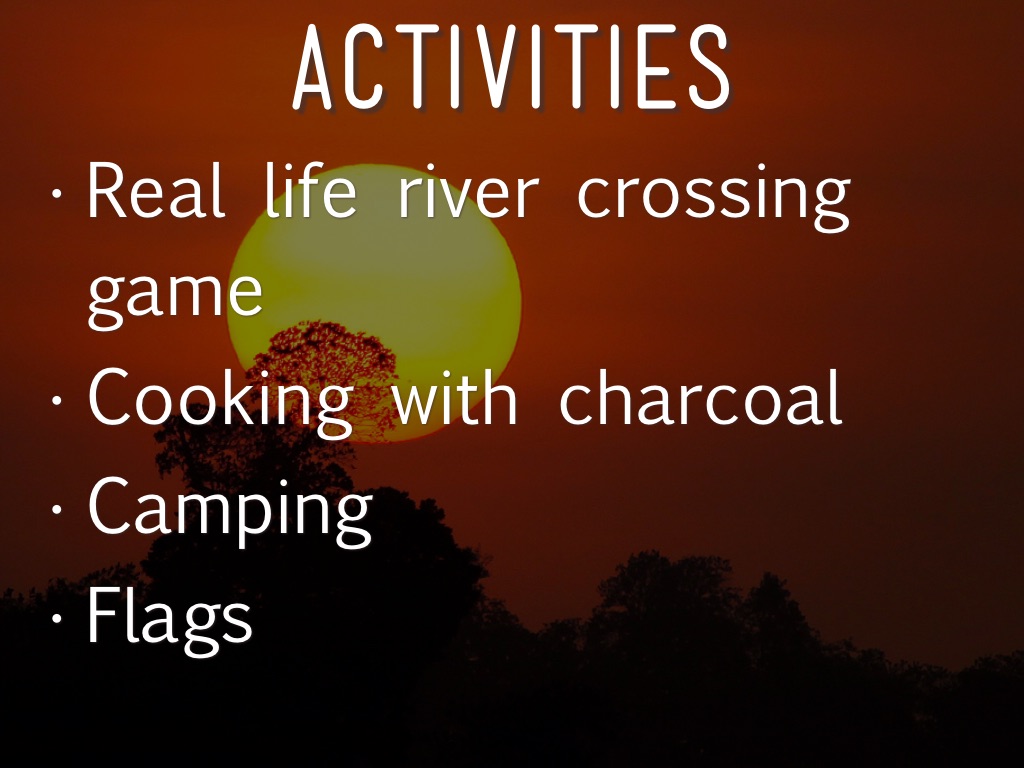 ACTIVITIES

· Real life river crossing game
· Cooking with charcoal
· Camping
· Flags